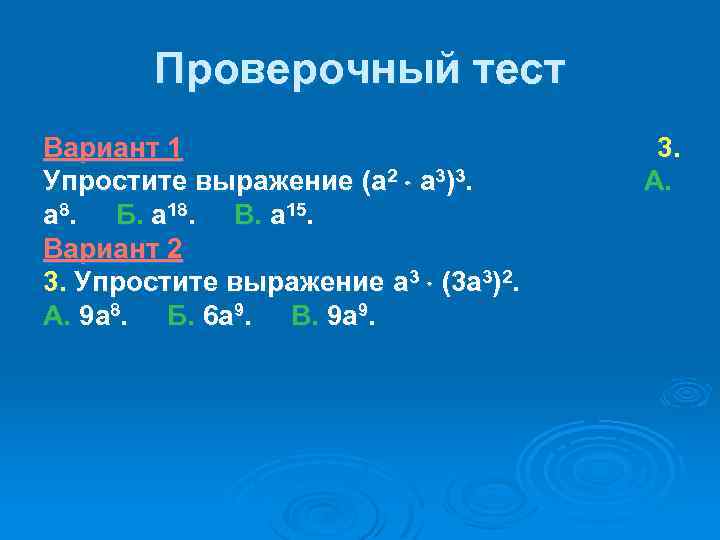 Проверочный тест

Вариант 1
3. Упростите выражение $(a^2 \cdot a^3)^3$. А. $a^8$. Б. $a^{18}$. В. $a^{15}$.

Вариант 2
3. Упростите выражение $a^3 \cdot (3a^3)^2$.
А. $9a^8$. Б. $6a^9$. В. $9a^9$.